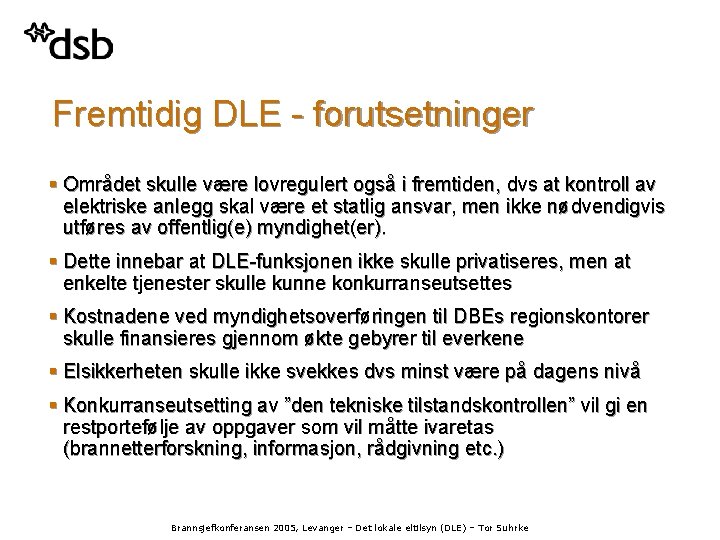 dsb

Fremtidig DLE - forutsetninger

▪ Området skulle være lovregulert også i fremtiden, dvs at kontroll av elektriske anlegg skal være et statlig ansvar, men ikke nødvendigvis utføres av offentlig(e) myndighet(er).

▪ Dette innebar at DLE-funksjonen ikke skulle privatiseres, men at enkelte tjenester skulle kunne konkurranseutsettes

▪ Kostnadene ved myndighetsoverføringen til DBEs regionskontorer skulle finansieres gjennom økte gebyrer til everkene

▪ Elsikkerheten skulle ikke svekkes dvs minst være på dagens nivå

▪ Konkurranseutsetting av "den tekniske tilstandskontrollen" vil gi en restportefølje av oppgaver som vil måtte ivaretas (brannetterforskning, informasjon, rådgivning etc.)

Brannsjefkonferansen 2005, Levanger – Det lokale eltilsyn (DLE) – Tor Suhrke